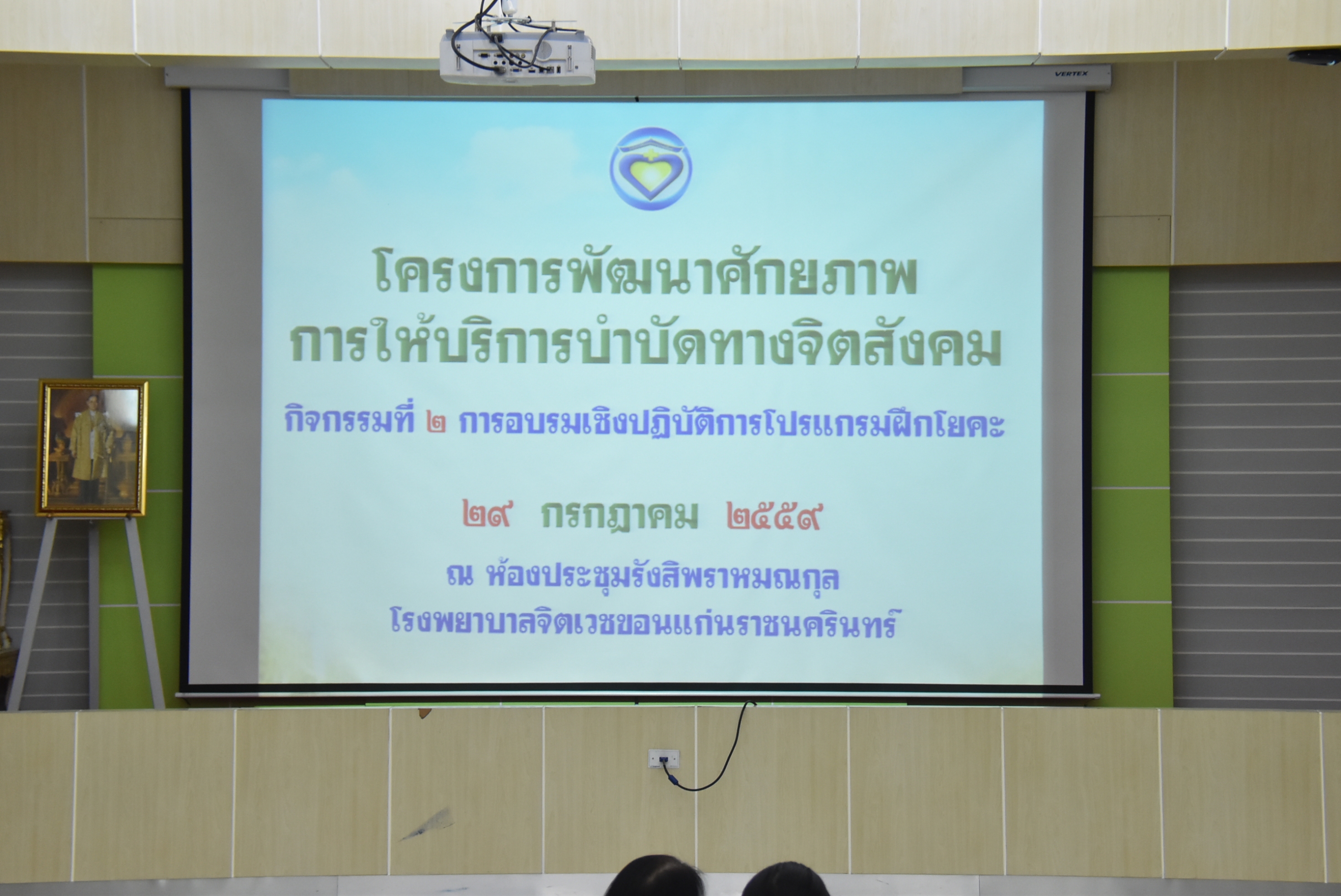 VERTEX

โครงการพัฒนาศักยภาพ
การให้บริการบำบัดทางจิตสังคม

กิจกรรมที่ ๒ การอบรมเชิงปฏิบัติการโปรแกรมฝึกโยคะ

๒๙ กรกฎาคม ๒๕๕๙

ณ ห้องประชุมรังสิพราหมณกุล
โรงพยาบาลจิตเวชขอนแก่นราชนครินทร์